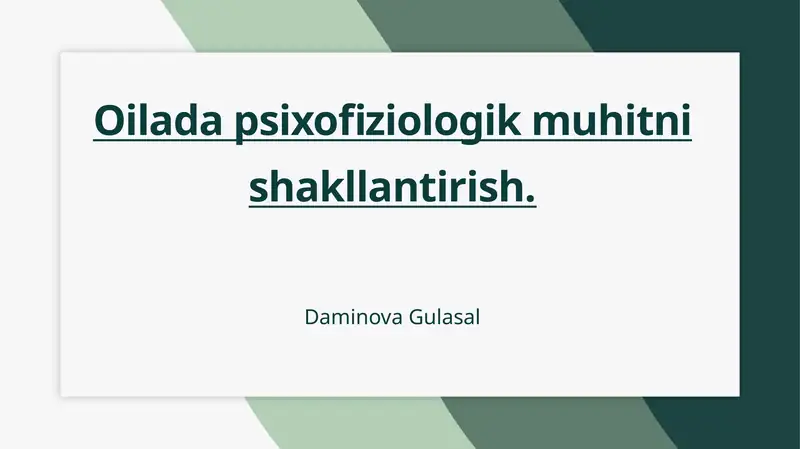 Oilada psixofiziologik muhitni shakllantirish.

Daminova Gulasal